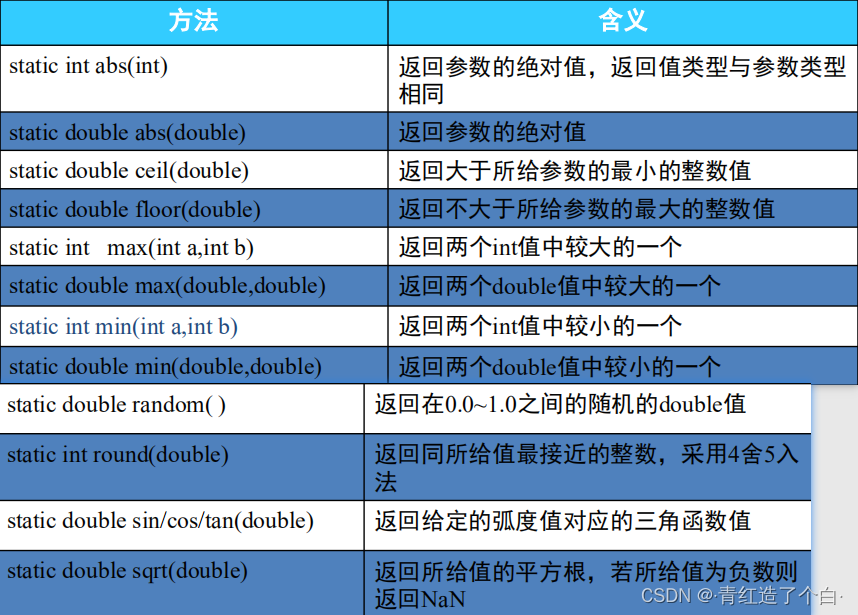 | 方法 | 含义 |
|---|---|
| static int abs(int) | 返回参数的绝对值，返回值类型与参数类型相同 |
| static double abs(double) | 返回参数的绝对值 |
| static double ceil(double) | 返回大于所给参数的最小的整数值 |
| static double floor(double) | 返回不大于所给参数的最大的整数值 |
| static int max(int a,int b) | 返回两个int值中较大的一个 |
| static double max(double,double) | 返回两个double值中较大的一个 |
| static int min(int a,int b) | 返回两个int值中较小的一个 |
| static double min(double,double) | 返回两个double值中较小的一个 |
| static double random( ) | 返回在0.0~1.0之间的随机的double值 |
| static int round(double) | 返回同所给值最接近的整数，采用4舍5入法 |
| static double sin/cos/tan(double) | 返回给定的弧度值对应的三角函数值 |
| static double sqrt(double) | 返回所给值的平方根，若所给值为负数则返回NaN |

CSDN @青红造了个白